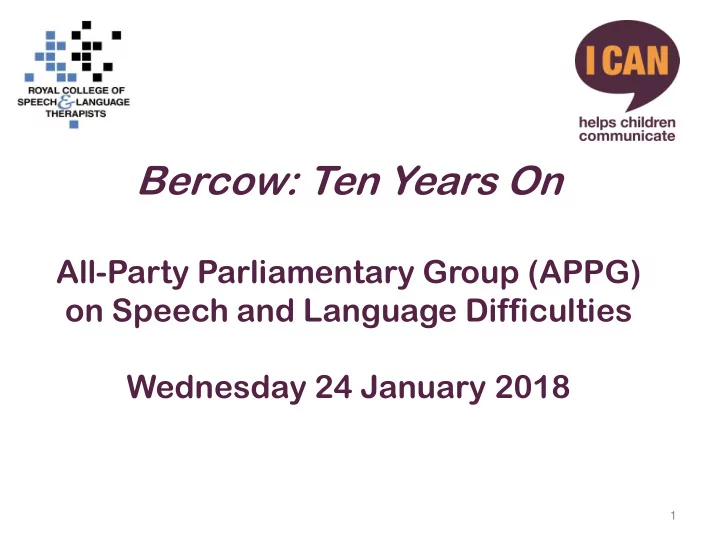 ROYAL COLLEGE OF SPEECH & LANGUAGE THERAPISTS

I CAN
helps children communicate

Bercow: Ten Years On

All-Party Parliamentary Group (APPG) on Speech and Language Difficulties

Wednesday 24 January 2018

1